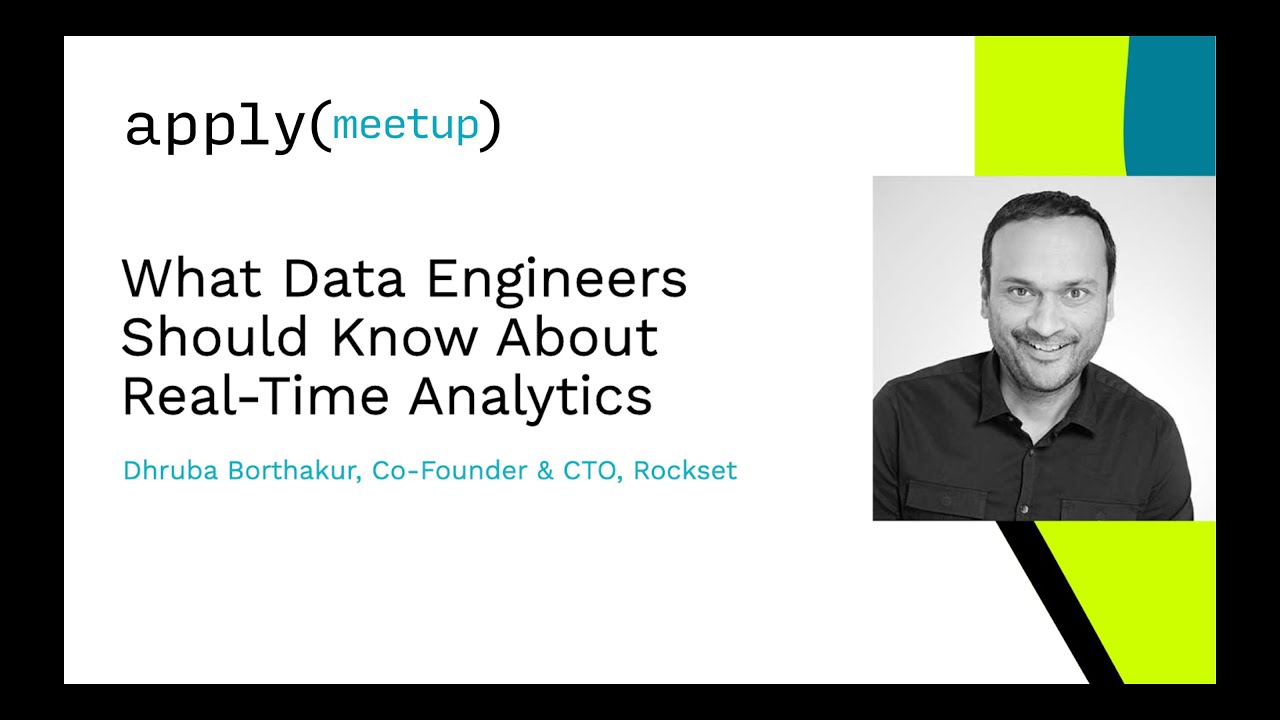 apply(meetup)

What Data Engineers Should Know About Real-Time Analytics

Dhruba Borthakur, Co-Founder & CTO, Rockset